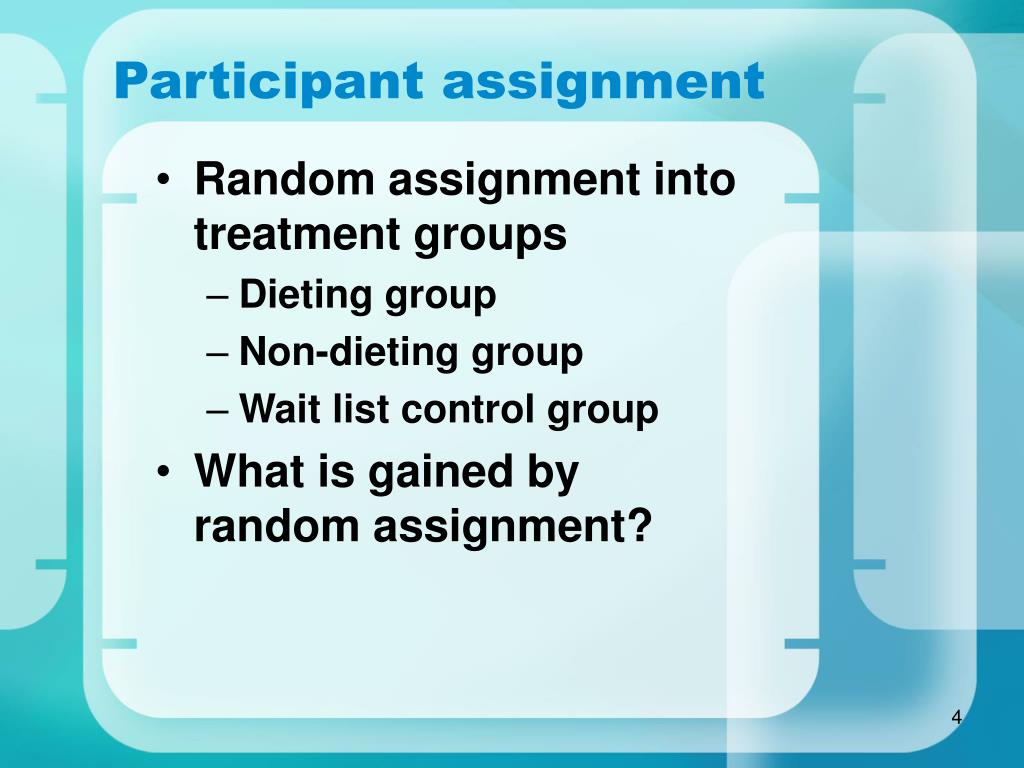 Participant assignment

• Random assignment into treatment groups
– Dieting group
– Non-dieting group
– Wait list control group
• What is gained by random assignment?

4